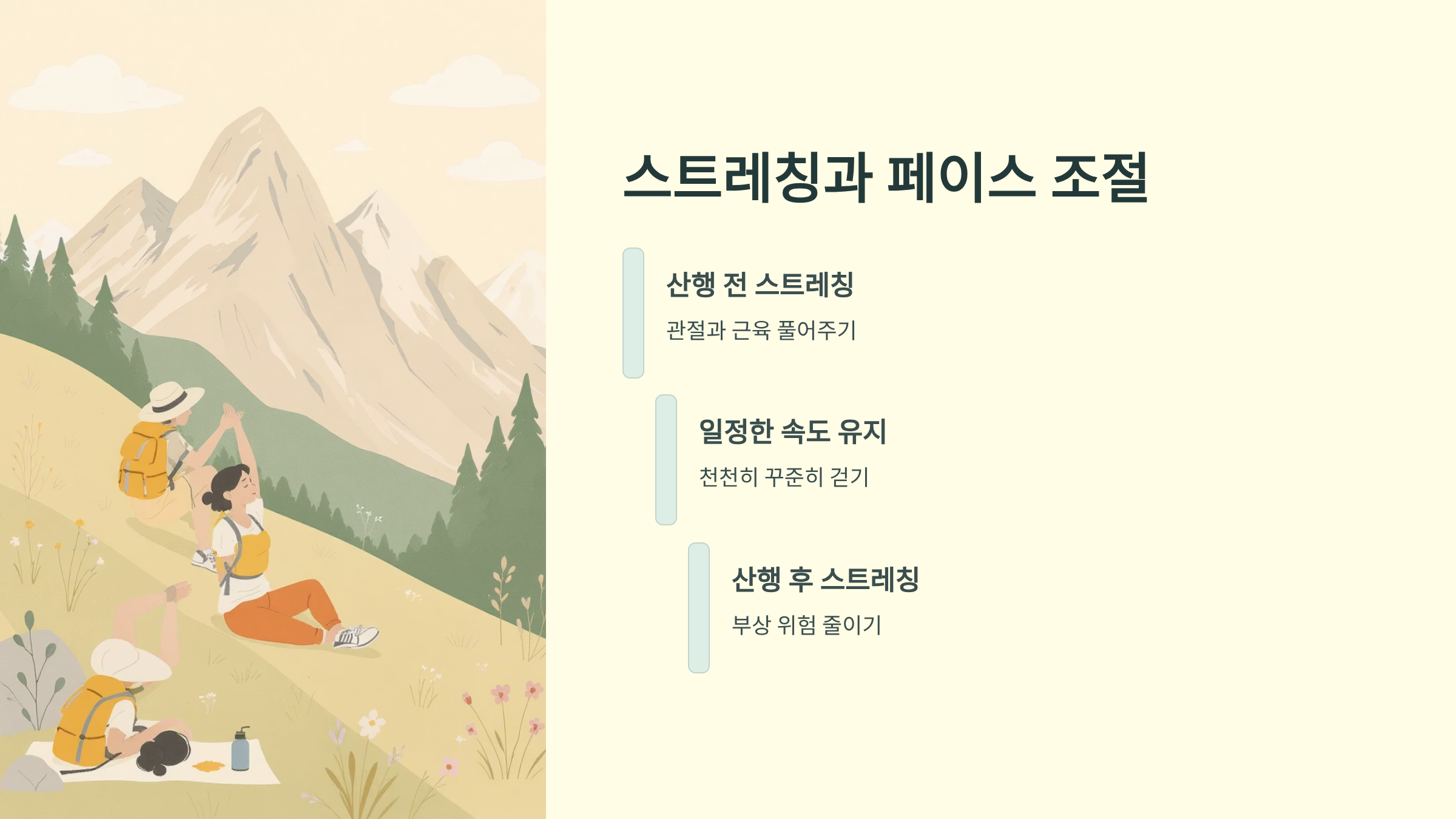 스트레칭과 페이스 조절

산행 전 스트레칭

관절과 근육 풀어주기

일정한 속도 유지

천천히 꾸준히 걷기

산행 후 스트레칭

부상 위험 줄이기